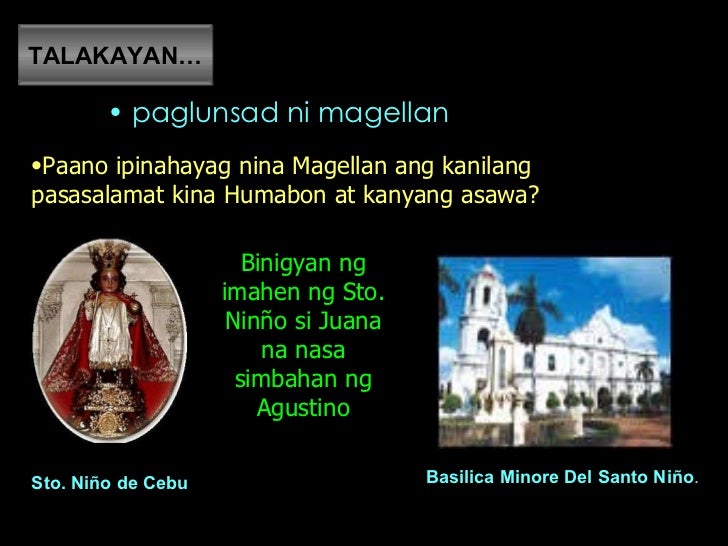 TALAKAYAN…

• paglunsad ni magellan

•Paano ipinahayag nina Magellan ang kanilang pasasalamat kina Humabon at kanyang asawa?

Binigyan ng imahen ng Sto. Ninño si Juana na nasa simbahan ng Agustino

Sto. Niño de Cebu

Basilica Minore Del Santo Niño.